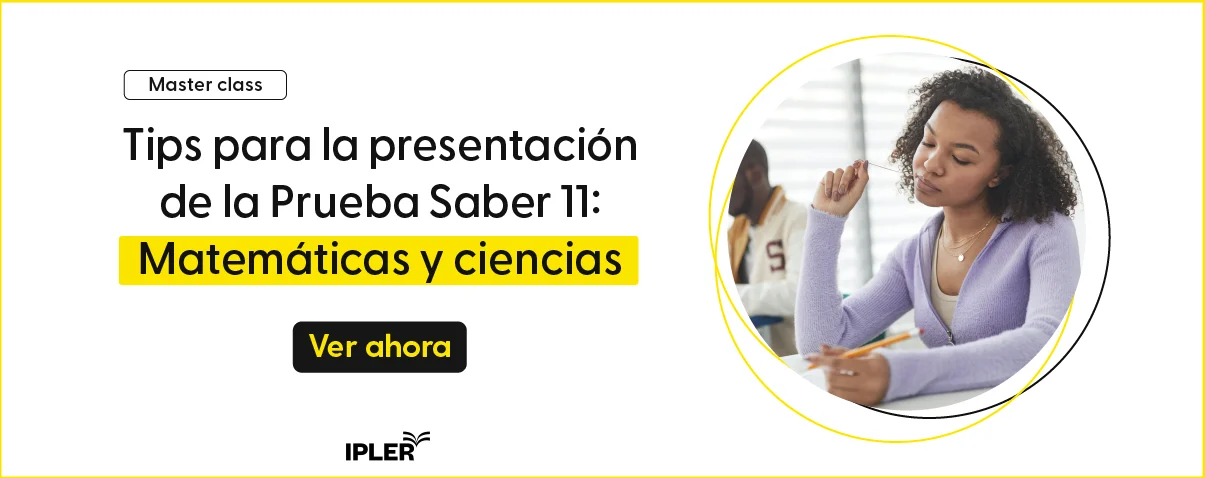 Master class

Tips para la presentación de la Prueba Saber 11: Matemáticas y ciencias

Ver ahora

IPLER